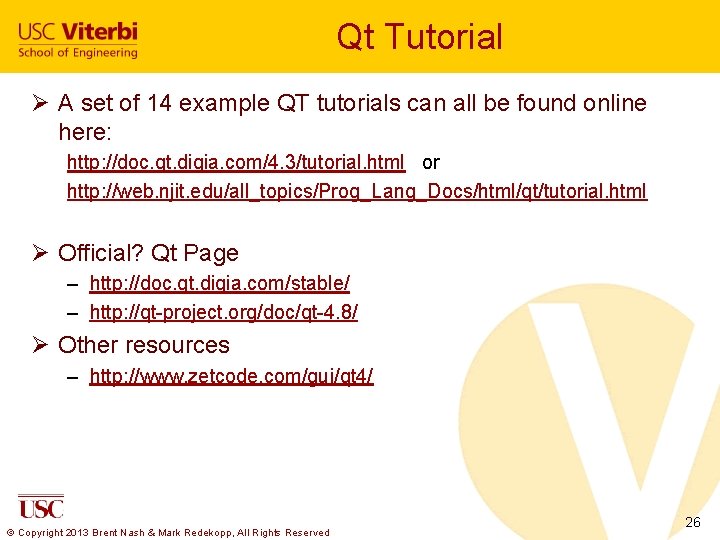 USC Viterbi
School of Engineering

Qt Tutorial

➢ A set of 14 example QT tutorials can all be found online here:

http://doc.qt.digia.com/4.3/tutorial.html or

http://web.njit.edu/all_topics/Prog_Lang_Docs/html/qt/tutorial.html

➢ Official? Qt Page

– http://doc.qt.digia.com/stable/

– http://qt-project.org/doc/qt-4.8/

➢ Other resources

– http://www.zetcode.com/gui/qt4/

USC

© Copyright 2013 Brent Nash & Mark Redekopp, All Rights Reserved

26